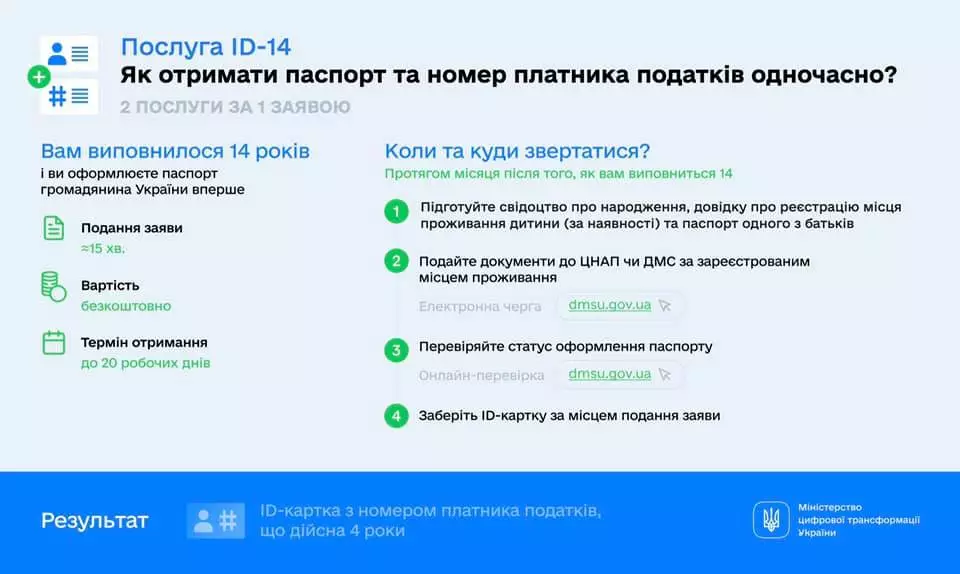 Послуга ID-14
Як отримати паспорт та номер платника податків одночасно?
2 ПОСЛУГИ ЗА 1 ЗАЯВОЮ

Вам виповнилося 14 років
і ви оформлюєте паспорт громадянина України вперше

Подання заяви
≈15 хв.

Вартість
безкоштовно

Термін отримання
до 20 робочих днів

Коли та куди звертатися?
Протягом місяця після того, як вам виповниться 14

1 Підготуйте свідоцтво про народження, довідку про реєстрацію місця проживання дитини (за наявності) та паспорт одного з батьків

2 Подайте документи до ЦНАП чи ДМС за зареєстрованим місцем проживання
Електронна черга dmsu.gov.ua

3 Перевіряйте статус оформлення паспорту
Онлайн-перевірка dmsu.gov.ua

4 Заберіть ID-картку за місцем подання заяви

Результат
ID-картка з номером платника податків, що дійсна 4 роки

Міністерство цифрової трансформації України